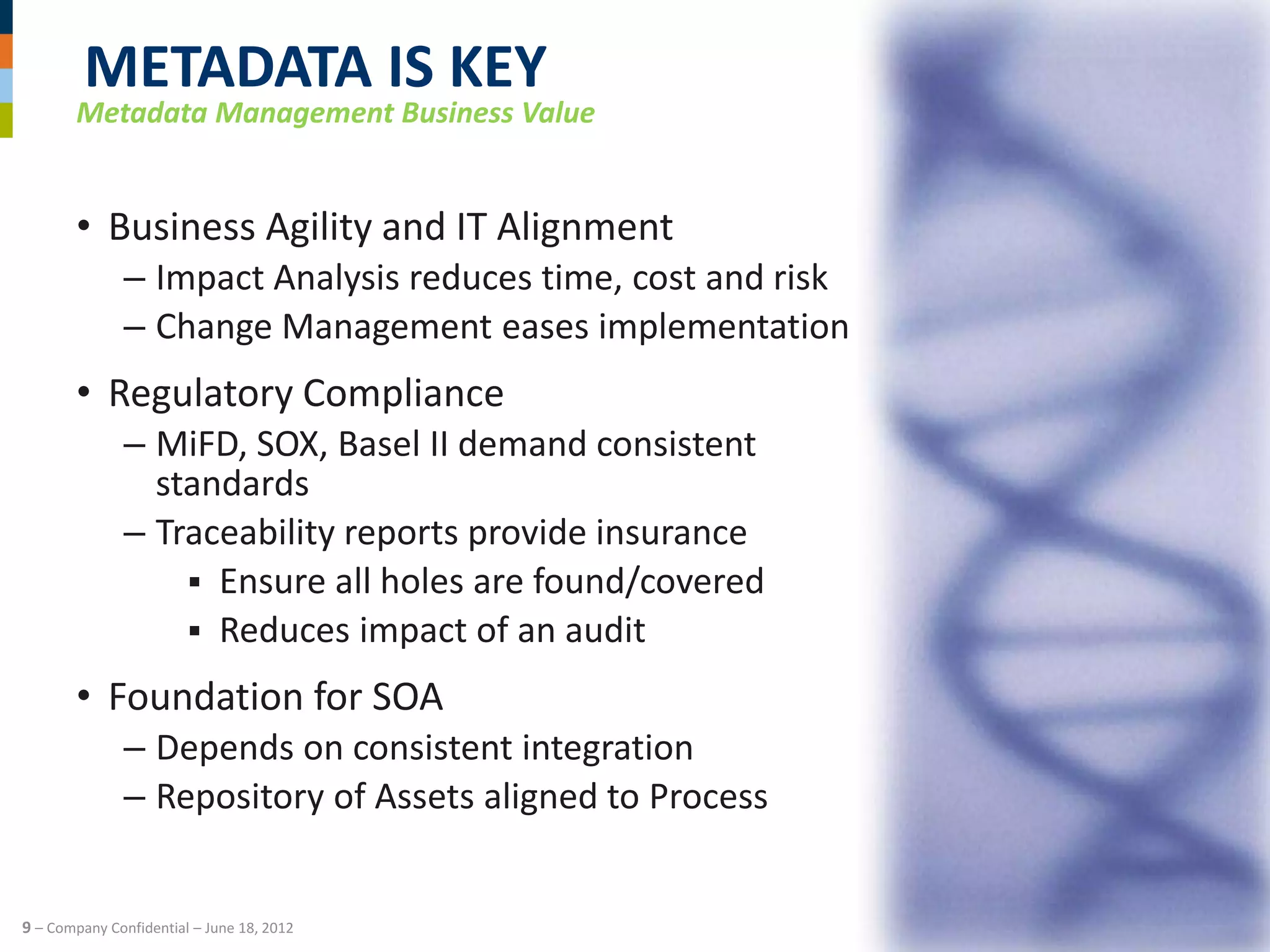 METADATA IS KEY
Metadata Management Business Value

• Business Agility and IT Alignment
– Impact Analysis reduces time, cost and risk
– Change Management eases implementation

• Regulatory Compliance
– MiFD, SOX, Basel II demand consistent standards
– Traceability reports provide insurance
▪ Ensure all holes are found/covered
▪ Reduces impact of an audit

• Foundation for SOA
– Depends on consistent integration
– Repository of Assets aligned to Process

9 – Company Confidential – June 18, 2012